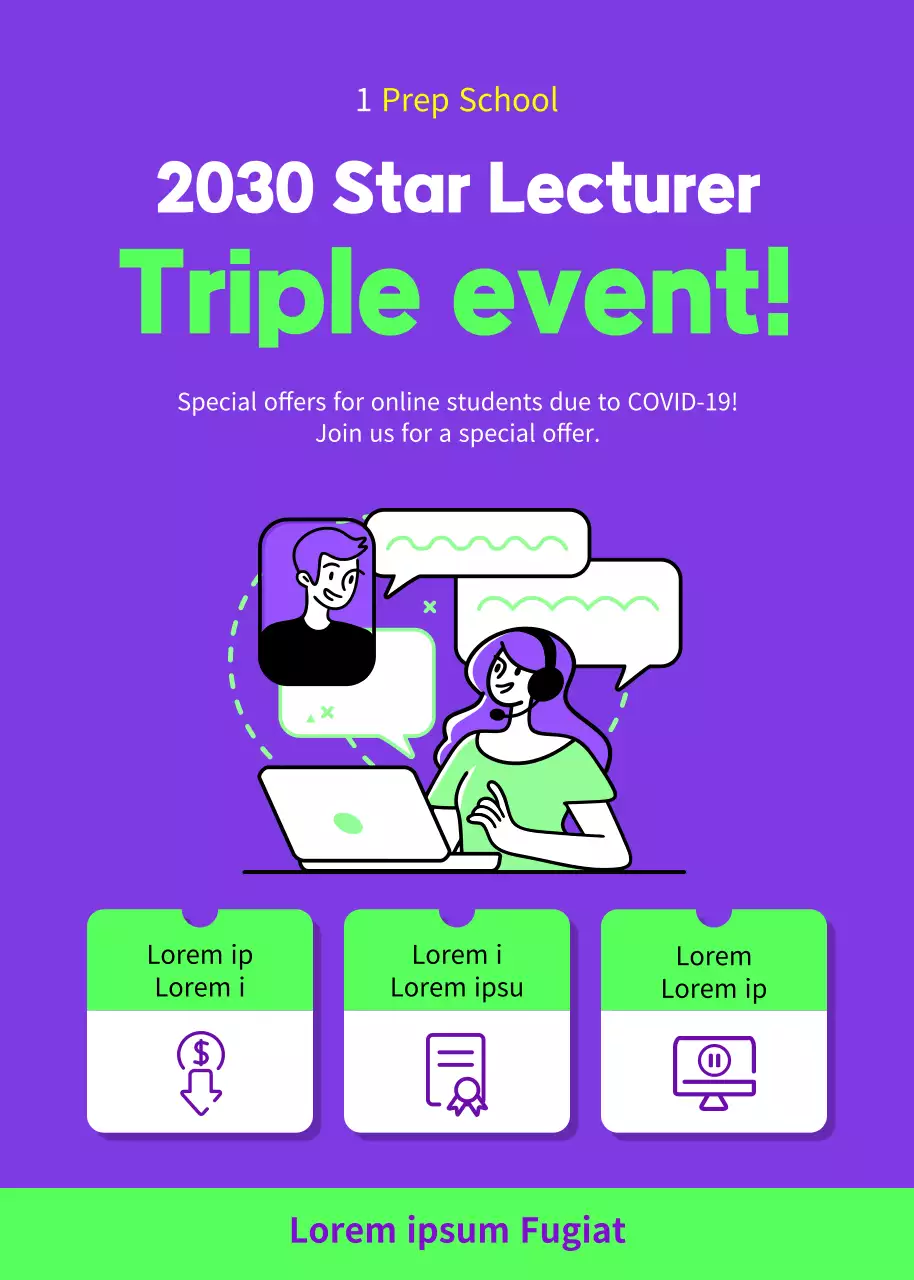 1 Prep School

2030 Star Lecturer
Triple event!

Special offers for online students due to COVID-19!
Join us for a special offer.

Lorem ip
Lorem i

Lorem i
Lorem ipsu

Lorem
Lorem ip

Lorem ipsum Fugiat